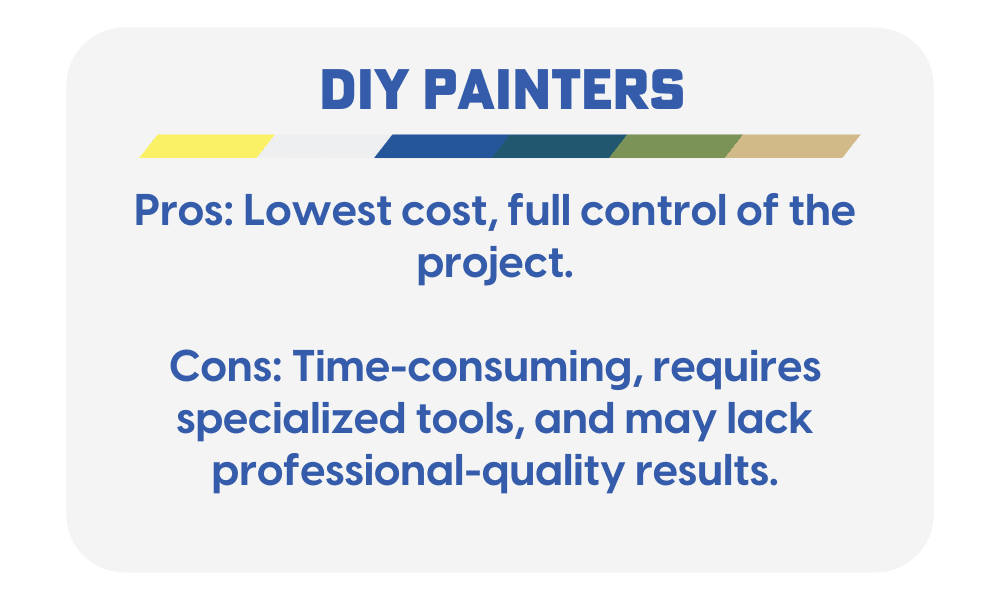 DIY PAINTERS

Pros: Lowest cost, full control of the project.

Cons: Time-consuming, requires specialized tools, and may lack professional-quality results.